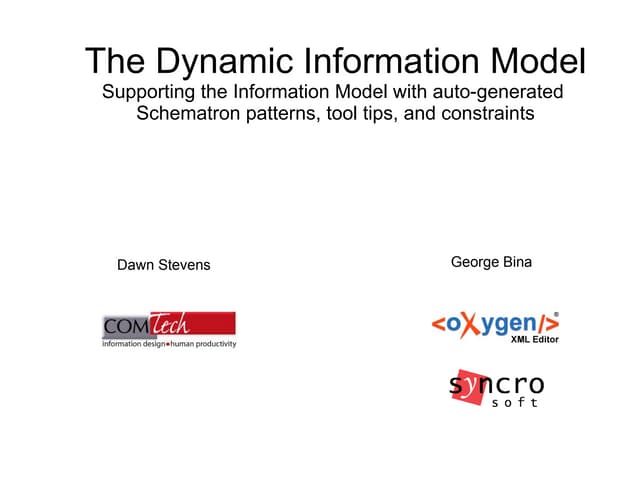 The Dynamic Information Model
Supporting the Information Model with auto-generated Schematron patterns, tool tips, and constraints

Dawn Stevens

COMTech
information design•human productivity

George Bina

<oXygen/>®
XML Editor

syncro
soft